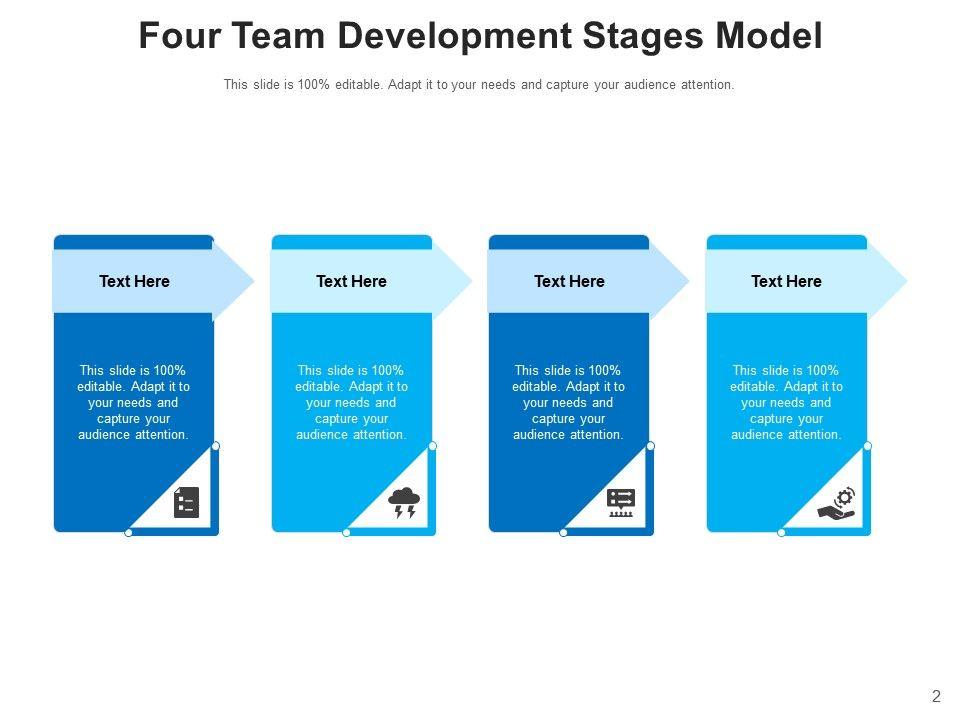 Four Team Development Stages Model

This slide is 100% editable. Adapt it to your needs and capture your audience attention.

Text Here

This slide is 100% editable. Adapt it to your needs and capture your audience attention.

Text Here

This slide is 100% editable. Adapt it to your needs and capture your audience attention.

Text Here

This slide is 100% editable. Adapt it to your needs and capture your audience attention.

Text Here

This slide is 100% editable. Adapt it to your needs and capture your audience attention.

2